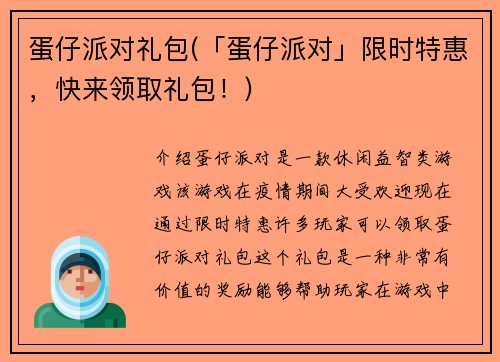 蛋仔派对礼包(「蛋仔派对」限时特惠，快来领取礼包！)

介绍蛋仔派对是一款休闲益智类游戏该游戏在疫情期间大受欢迎现在通过限时特惠许多玩家可以领取蛋仔派对礼包这个礼包是一种非常有价值的奖励能够帮助玩家在游戏中